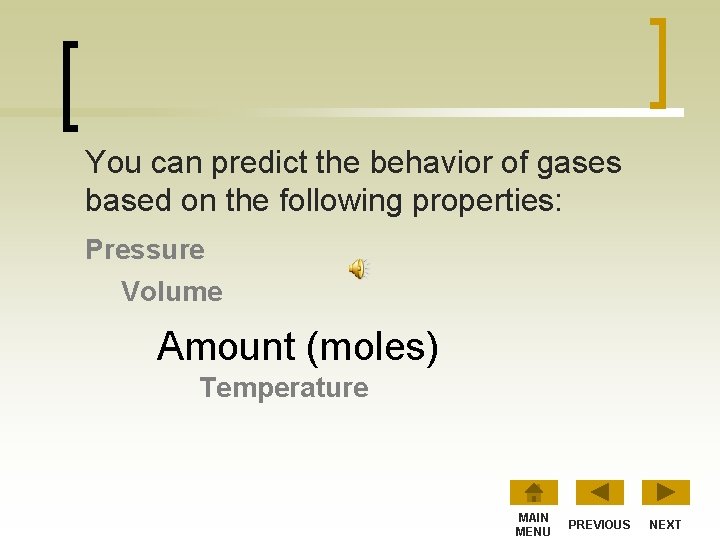 You can predict the behavior of gases based on the following properties:

Pressure

Volume

Amount (moles)

Temperature

MAIN MENU PREVIOUS NEXT